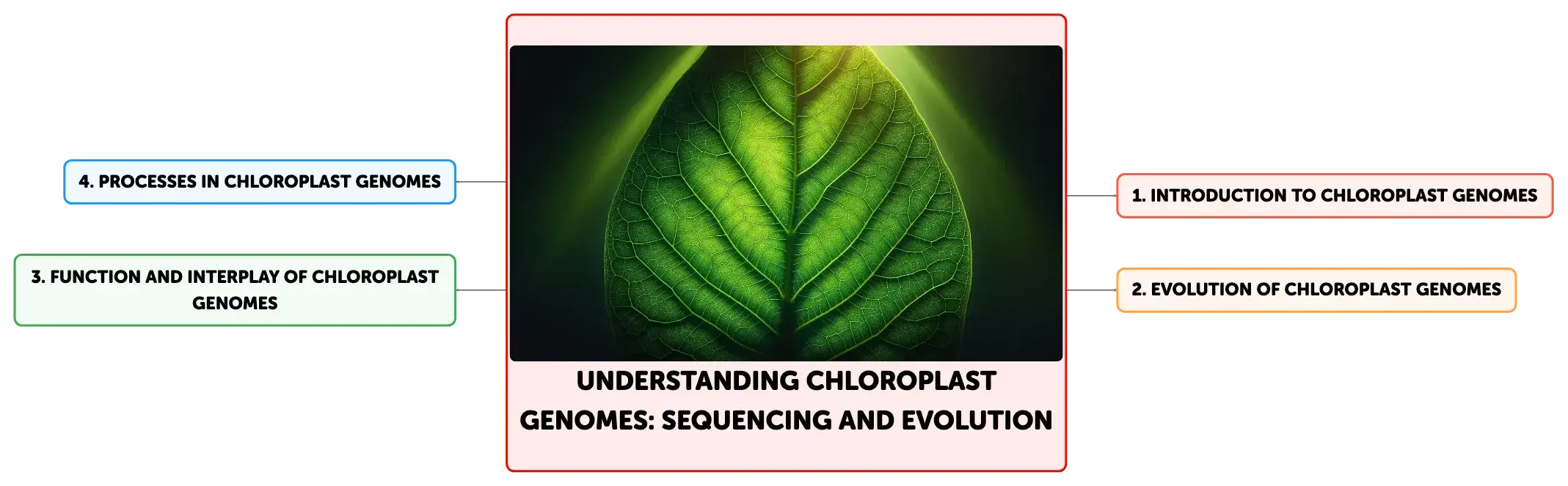 UNDERSTANDING CHLOROPLAST GENOMES: SEQUENCING AND EVOLUTION

1. INTRODUCTION TO CHLOROPLAST GENOMES

2. EVOLUTION OF CHLOROPLAST GENOMES

3. FUNCTION AND INTERPLAY OF CHLOROPLAST GENOMES

4. PROCESSES IN CHLOROPLAST GENOMES